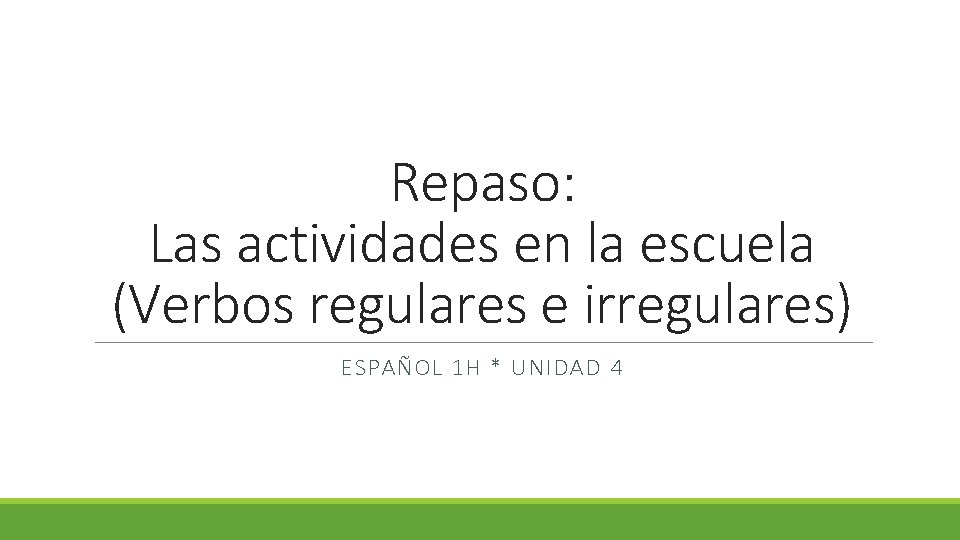 Repaso:
Las actividades en la escuela
(Verbos regulares e irregulares)

ESPAÑOL 1H * UNIDAD 4